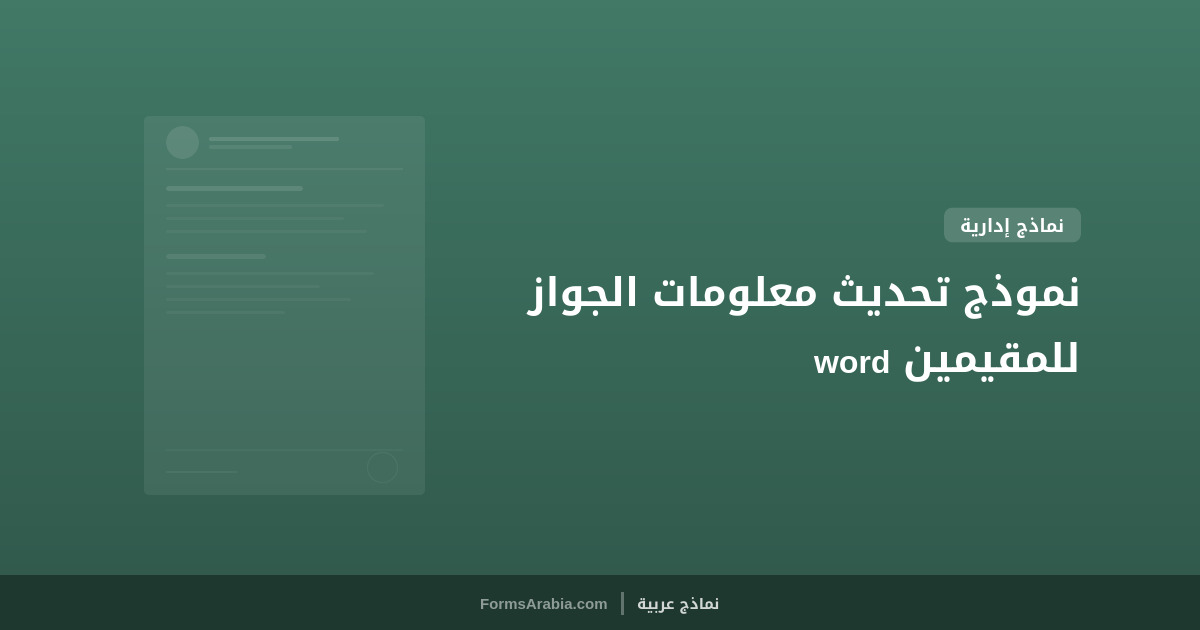 نماذج إدارية

نموذج تحديث معلومات الجواز للمقيمين word

نماذج عربية | FormsArabia.com